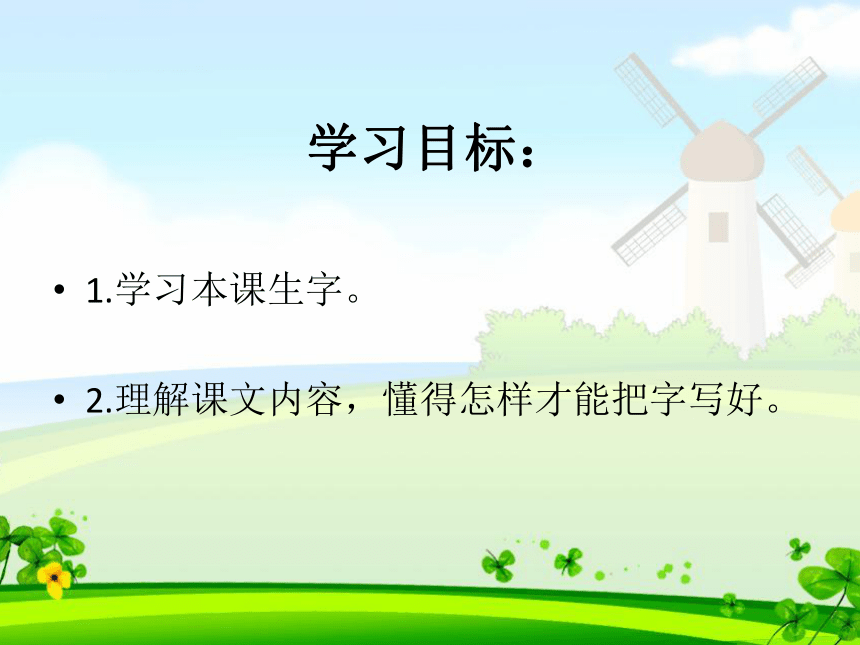 学习目标：

• 1.学习本课生字。

• 2.理解课文内容，懂得怎样才能把字写好。